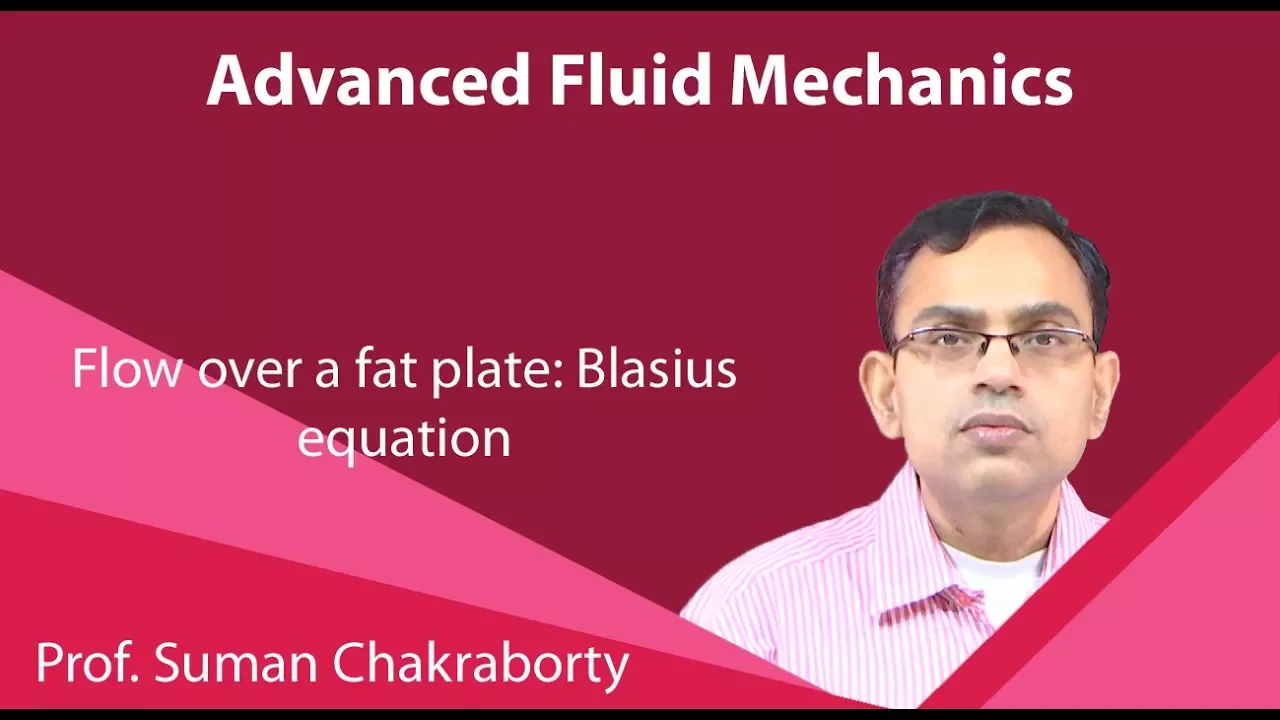 Advanced Fluid Mechanics

Flow over a fat plate: Blasius equation

Prof. Suman Chakraborty